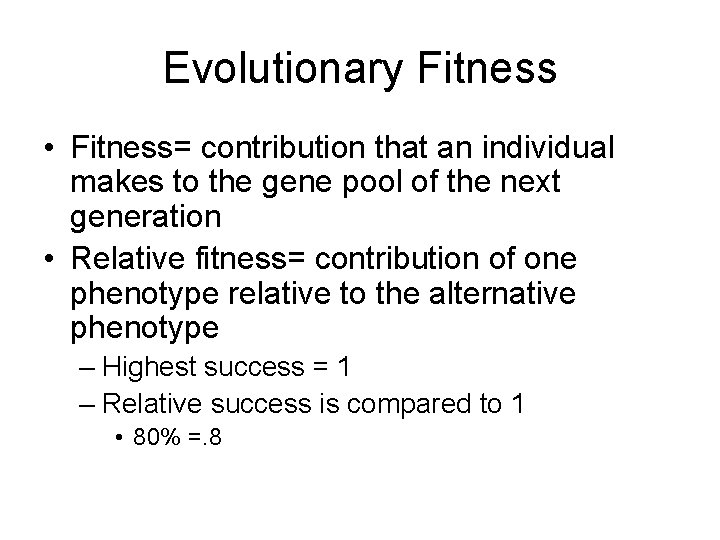 Evolutionary Fitness

• Fitness= contribution that an individual makes to the gene pool of the next generation
• Relative fitness= contribution of one phenotype relative to the alternative phenotype
– Highest success = 1
– Relative success is compared to 1
• 80% =.8